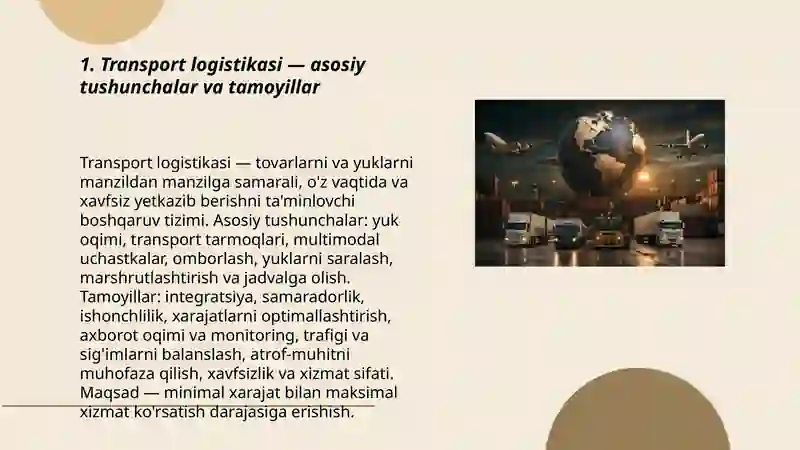 1. Transport logistikasi — asosiy tushunchalar va tamoyillar

Transport logistikasi — tovarlarni va yuklarni manzildan manzilga samarali, o'z vaqtida va xavfsiz yetkazib berishni ta'minlovchi boshqaruv tizimi. Asosiy tushunchalar: yuk oqimi, transport tarmoqlari, multimodal uchastkalar, omborlash, yuklarni saralash, marshrutlashtirish va jadvalga olish. Tamoyillar: integratsiya, samaradorlik, ishonchlilik, xarajatlarni optimallashtirish, axborot oqimi va monitoring, trafigi va sig'imlarni balanslash, atrof-muhitni muhofaza qilish, xavfsizlik va xizmat sifati. Maqsad — minimal xarajat bilan maksimal xizmat ko'rsatish darajasiga erishish.